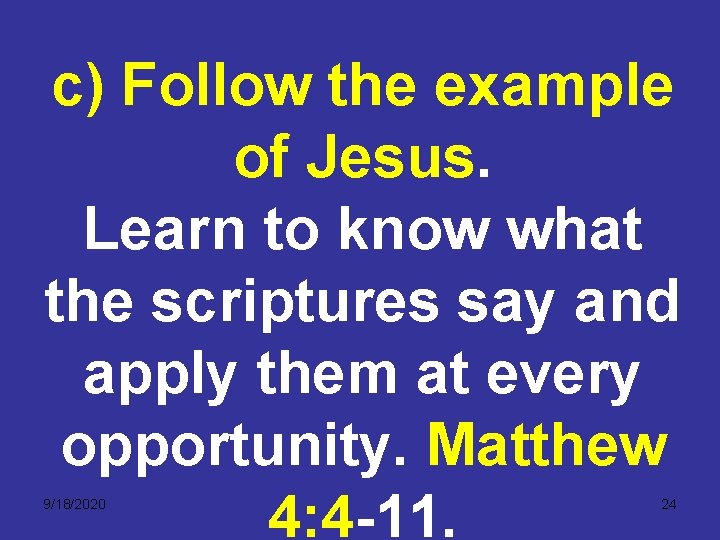 c) Follow the example of Jesus.
Learn to know what the scriptures say and apply them at every opportunity. Matthew 4:4-11.

9/18/2020

24